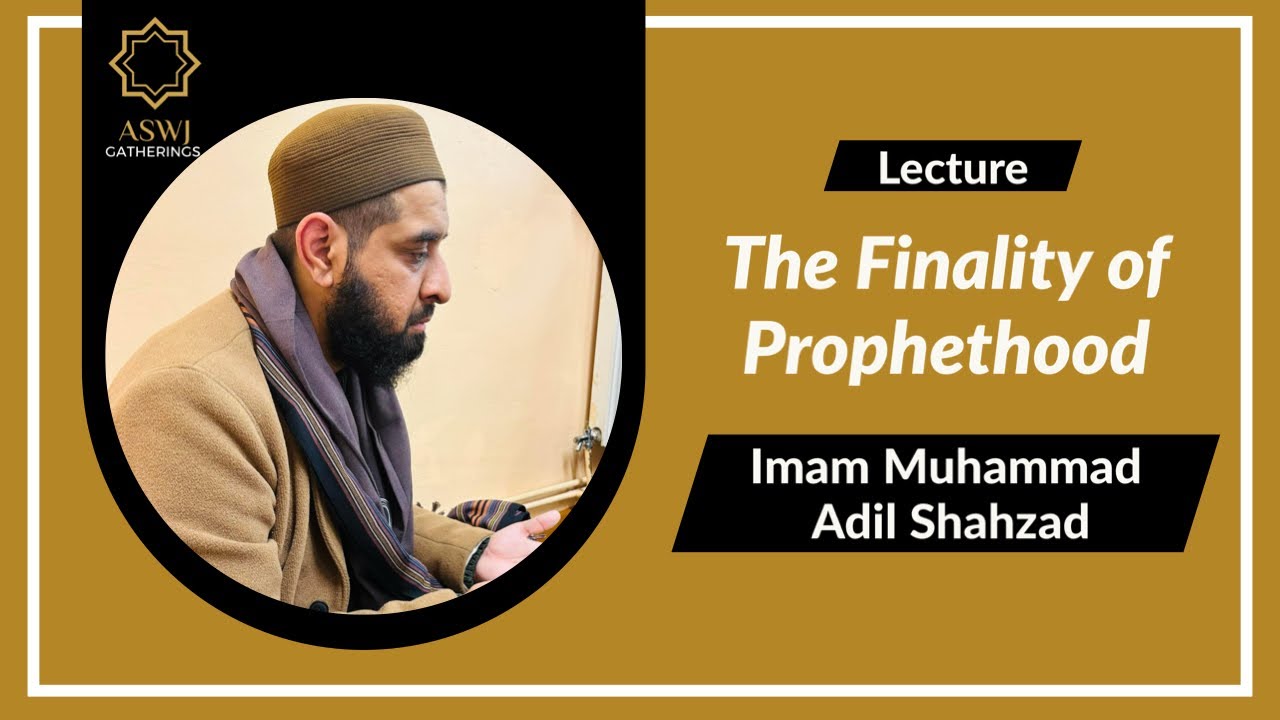 ASWJ
GATHERINGS

Lecture

The Finality of Prophethood

Imam Muhammad Adil Shahzad